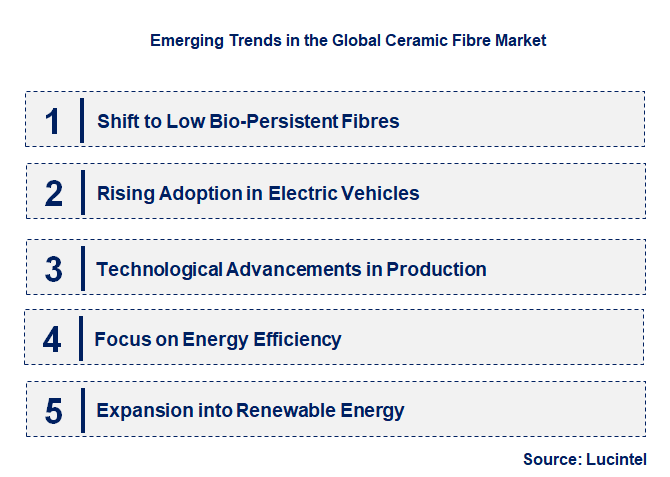 Emerging Trends in the Global Ceramic Fibre Market

1 Shift to Low Bio-Persistent Fibres

2 Rising Adoption in Electric Vehicles

3 Technological Advancements in Production

4 Focus on Energy Efficiency

5 Expansion into Renewable Energy

Source: Lucintel